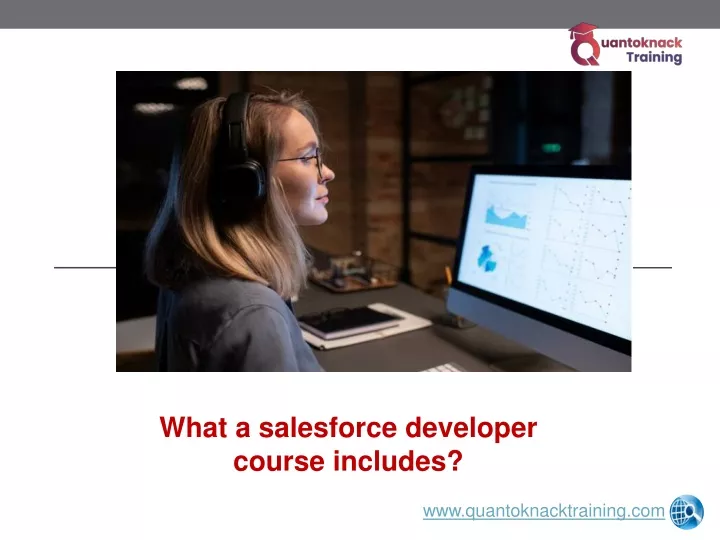 Quantoknack Training

What a salesforce developer course includes?

www.quantoknacktraining.com